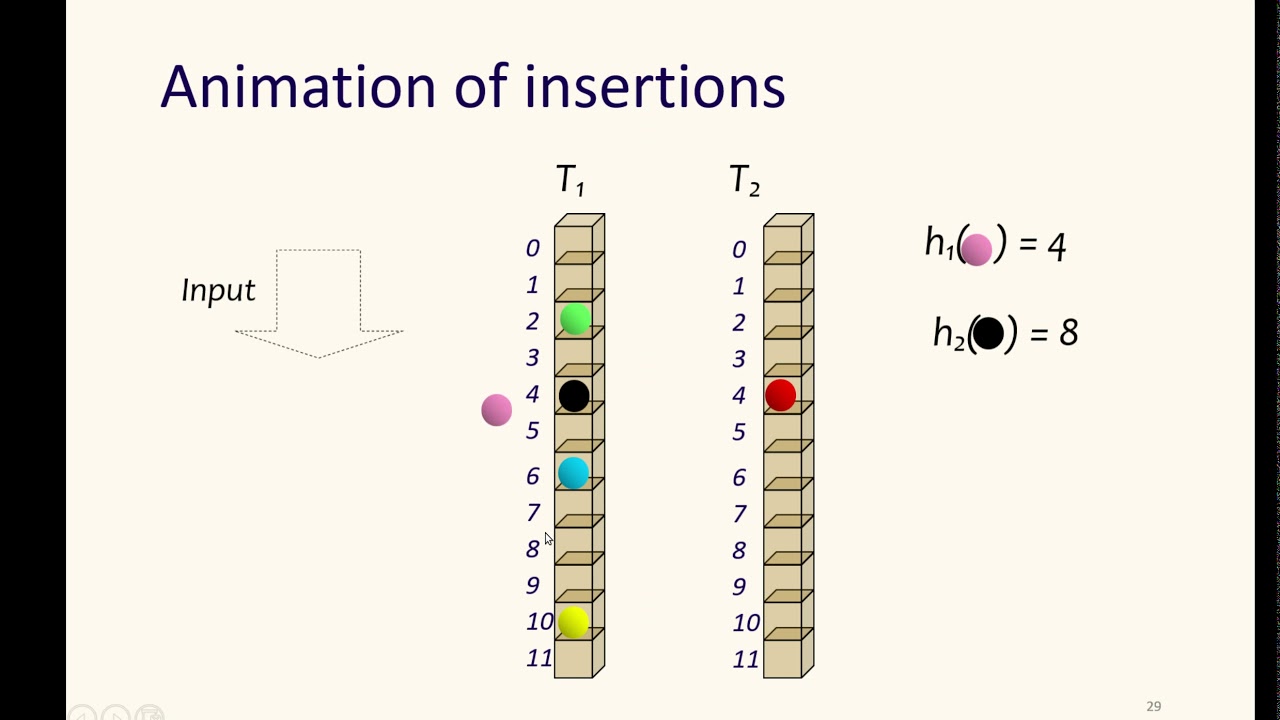 Animation of insertions

Input

$T_1$

0
1
2
3
4
5
6
7
8
9
10
11

$T_2$

0
1
2
3
4
5
6
7
8
9
10
11

$h_1(\ ) = 4$

$h_2(\ ) = 8$

29